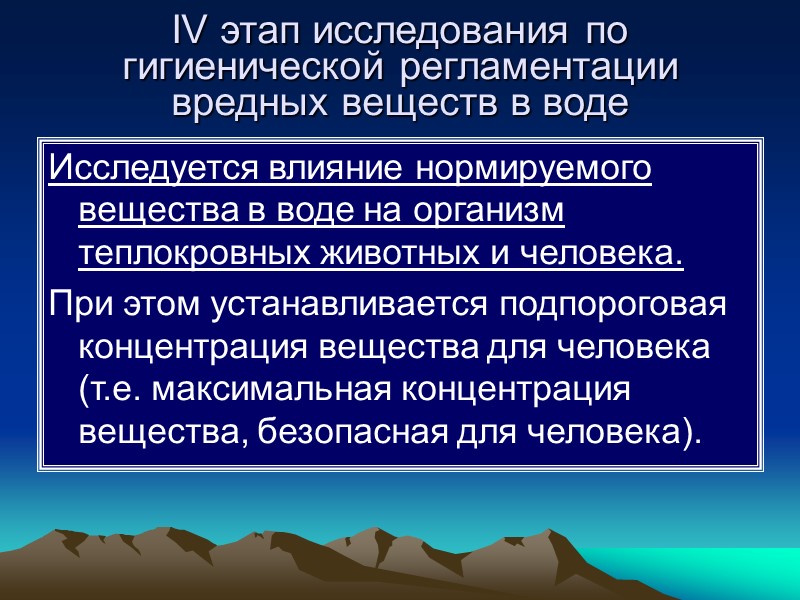 IV этап исследования по гигиенической регламентации вредных веществ в воде

Исследуется влияние нормируемого вещества в воде на организм теплокровных животных и человека.

При этом устанавливается подпороговая концентрация вещества для человека (т.е. максимальная концентрация вещества, безопасная для человека).